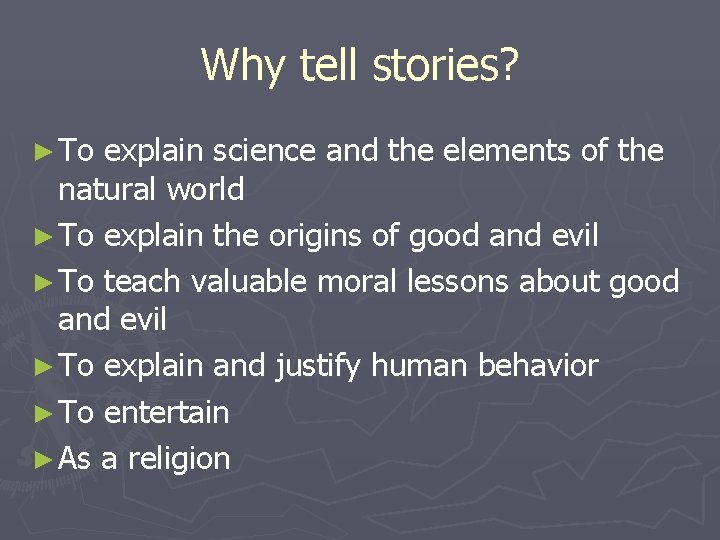 Why tell stories?

► To explain science and the elements of the natural world
► To explain the origins of good and evil
► To teach valuable moral lessons about good and evil
► To explain and justify human behavior
► To entertain
► As a religion